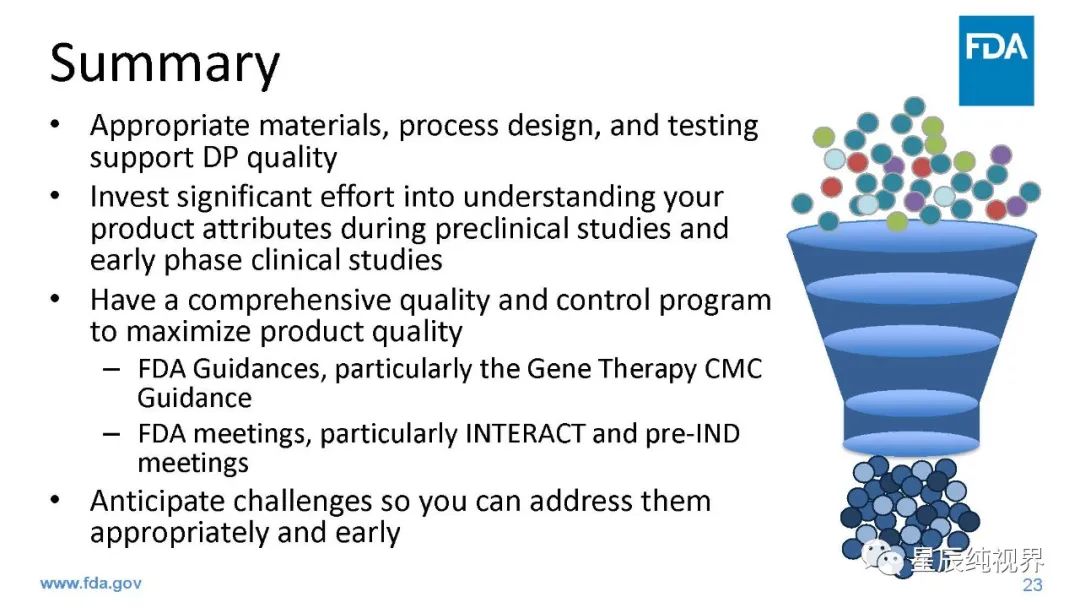 Summary

FDA

• Appropriate materials, process design, and testing support DP quality
• Invest significant effort into understanding your product attributes during preclinical studies and early phase clinical studies
• Have a comprehensive quality and control program to maximize product quality
– FDA Guidances, particularly the Gene Therapy CMC Guidance
– FDA meetings, particularly INTERACT and pre-IND meetings
• Anticipate challenges so you can address them appropriately and early

www.fda.gov

星辰纯视界

23